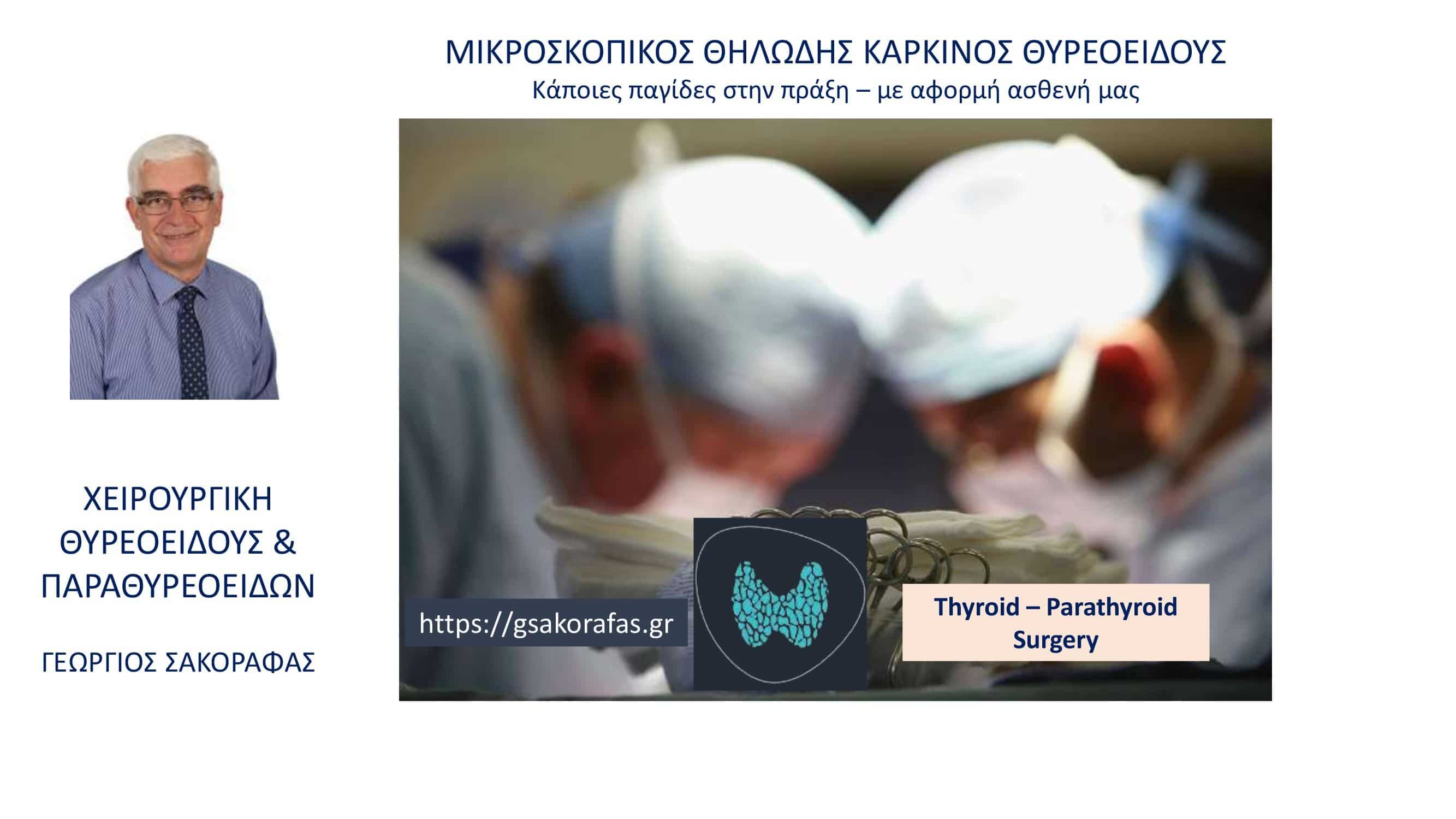 ΜΙΚΡΟΣΚΟΠΙΚΟΣ ΘΗΛΩΔΗΣ ΚΑΡΚΙΝΟΣ ΘΥΡΕΟΕΙΔΟΥΣ
Κάποιες παγίδες στην πράξη – με αφορμή ασθενή μας

ΧΕΙΡΟΥΡΓΙΚΗ ΘΥΡΕΟΕΙΔΟΥΣ & ΠΑΡΑΘΥΡΕΟΕΙΔΩΝ

ΓΕΩΡΓΙΟΣ ΣΑΚΟΡΑΦΑΣ

https://gsakorafas.gr

Thyroid – Parathyroid Surgery